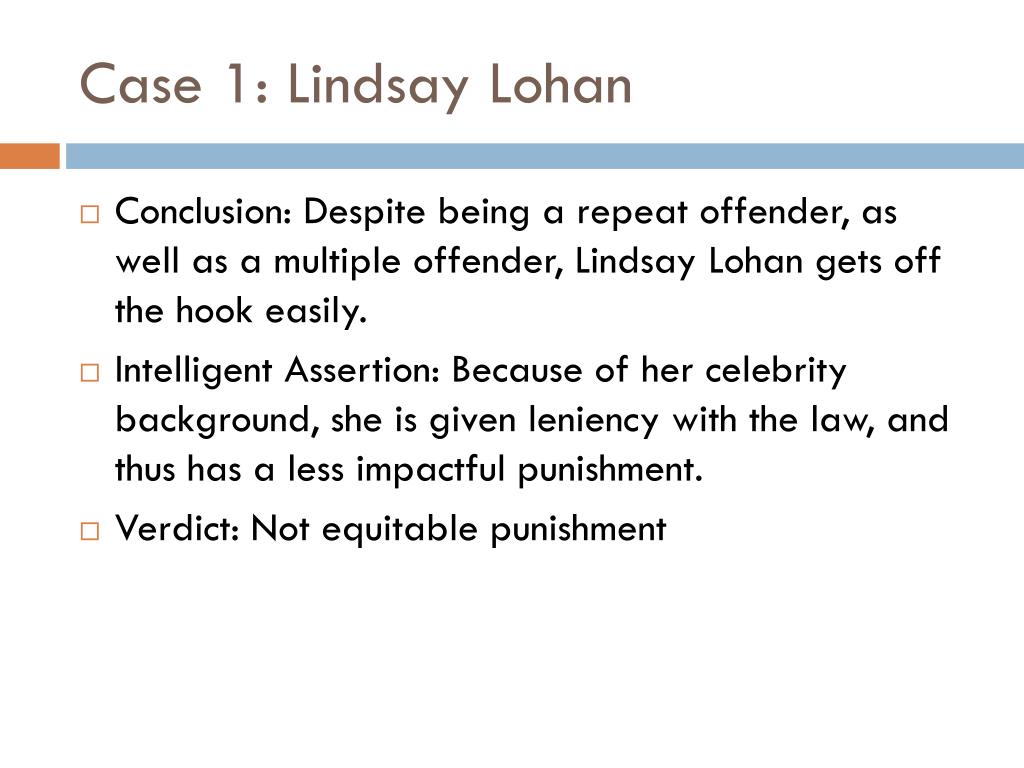 Case 1: Lindsay Lohan

Conclusion: Despite being a repeat offender, as well as a multiple offender, Lindsay Lohan gets off the hook easily.

Intelligent Assertion: Because of her celebrity background, she is given leniency with the law, and thus has a less impactful punishment.

Verdict: Not equitable punishment